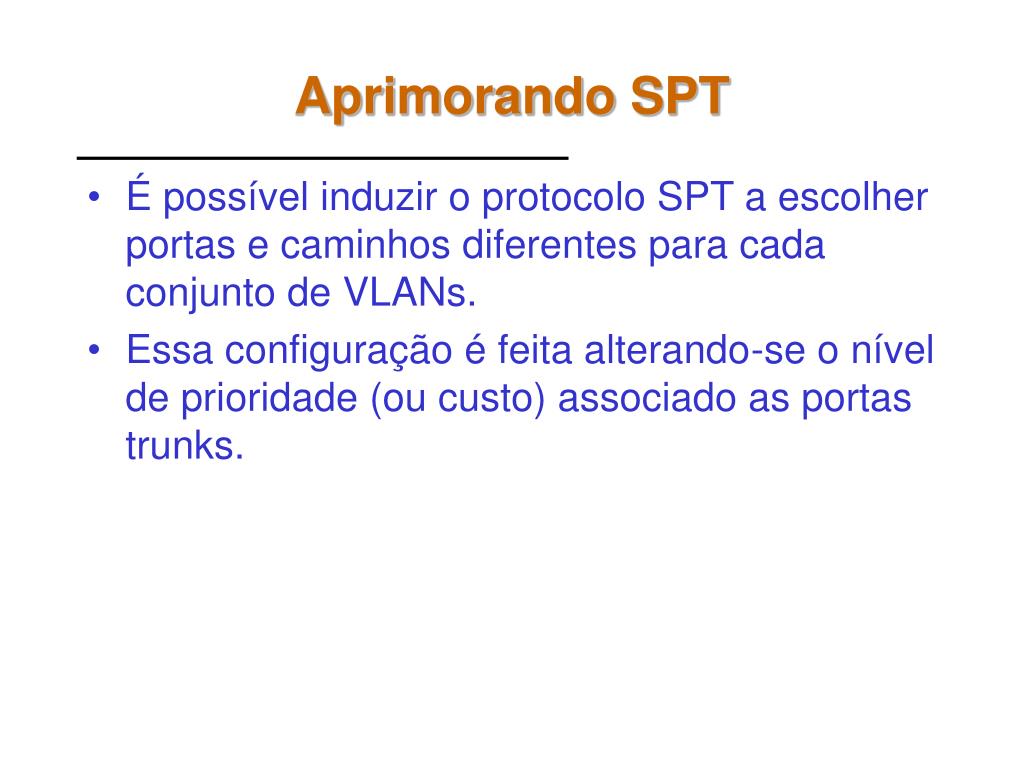 Aprimorando SPT

• É possível induzir o protocolo SPT a escolher portas e caminhos diferentes para cada conjunto de VLANs.

• Essa configuração é feita alterando-se o nível de prioridade (ou custo) associado as portas trunks.